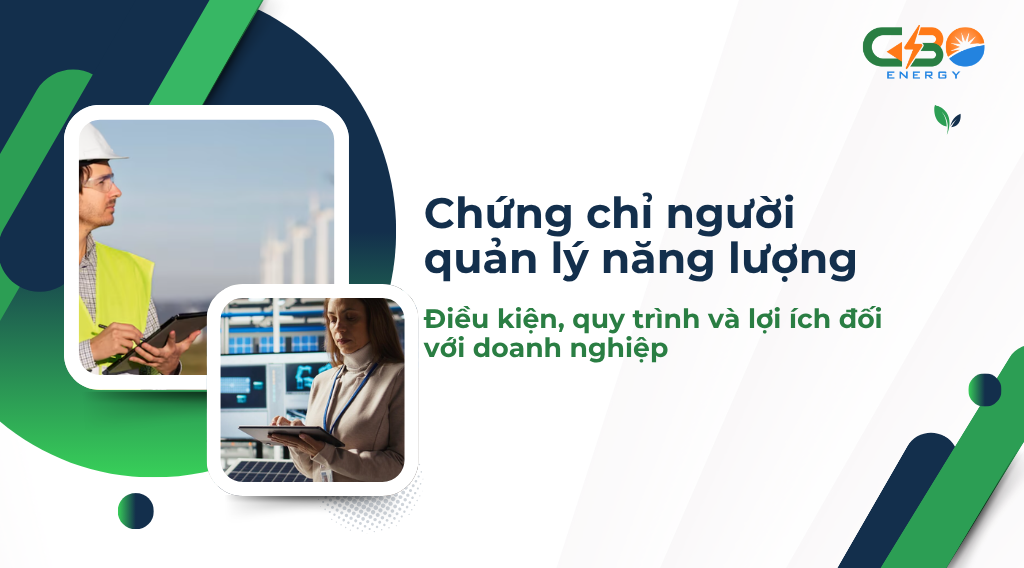 GBO
ENERGY

Chứng chỉ người quản lý năng lượng

Điều kiện, quy trình và lợi ích đối với doanh nghiệp